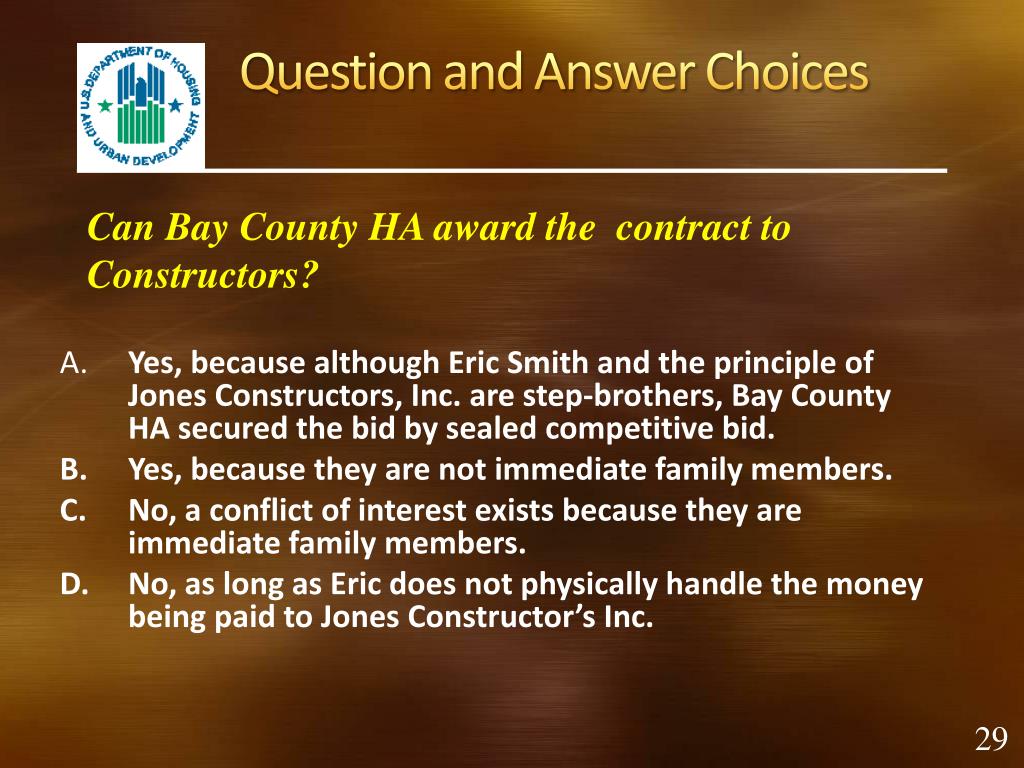 U.S. DEPARTMENT OF HOUSING AND URBAN DEVELOPMENT

Question and Answer Choices

Can Bay County HA award the  contract to Constructors?

A. Yes, because although Eric Smith and the principle of Jones Constructors, Inc. are step-brothers, Bay County HA secured the bid by sealed competitive bid.
B. Yes, because they are not immediate family members.
C. No, a conflict of interest exists because they are immediate family members.
D. No, as long as Eric does not physically handle the money being paid to Jones Constructor's Inc.

29